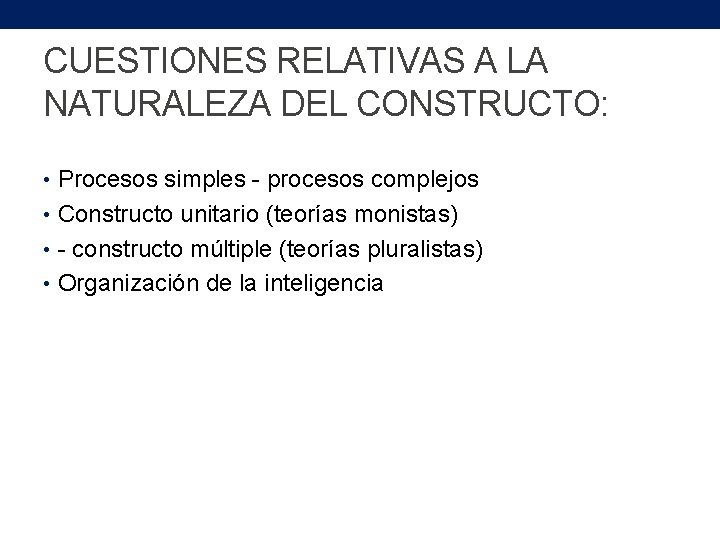 CUESTIONES RELATIVAS A LA NATURALEZA DEL CONSTRUCTO:

• Procesos simples - procesos complejos
• Constructo unitario (teorías monistas)
• - constructo múltiple (teorías pluralistas)
• Organización de la inteligencia